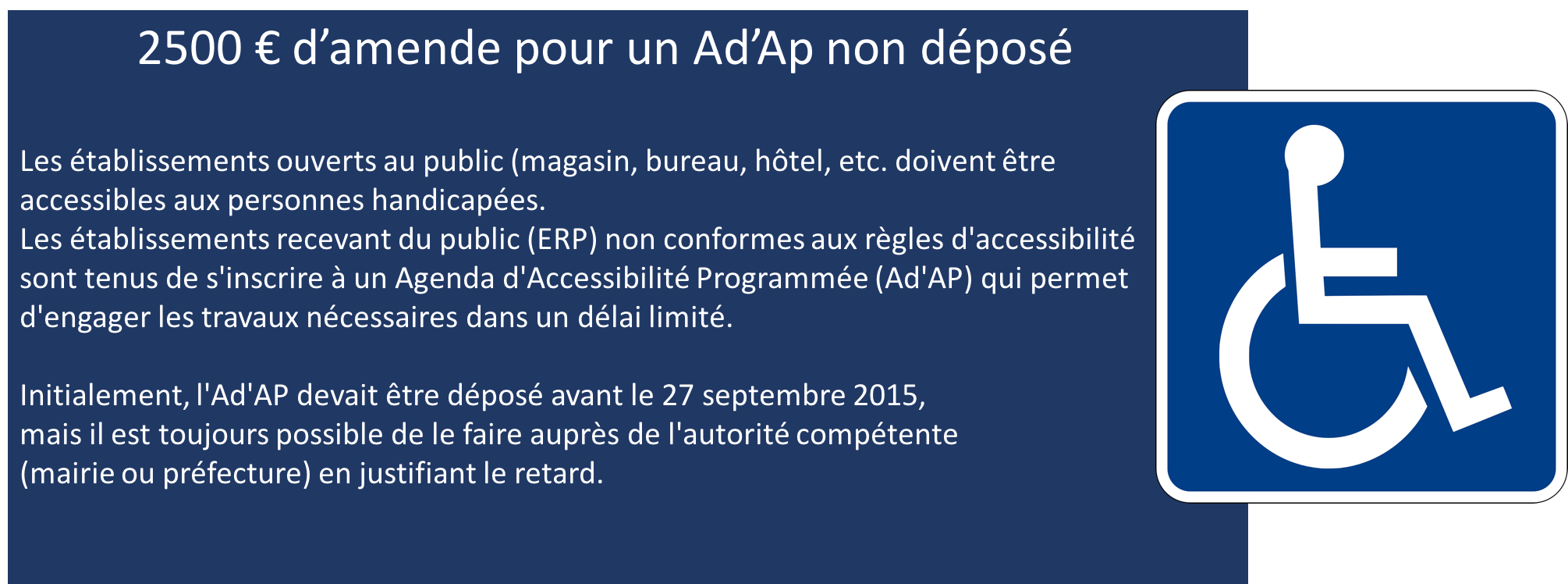 2500 € d’amende pour un Ad’Ap non déposé

Les établissements ouverts au public (magasin, bureau, hôtel, etc. doivent être accessibles aux personnes handicapées.
Les établissements recevant du public (ERP) non conformes aux règles d'accessibilité sont tenus de s'inscrire à un Agenda d'Accessibilité Programmée (Ad'AP) qui permet d'engager les travaux nécessaires dans un délai limité.

Initialement, l'Ad'AP devait être déposé avant le 27 septembre 2015,
mais il est toujours possible de le faire auprès de l'autorité compétente
(mairie ou préfecture) en justifiant le retard.